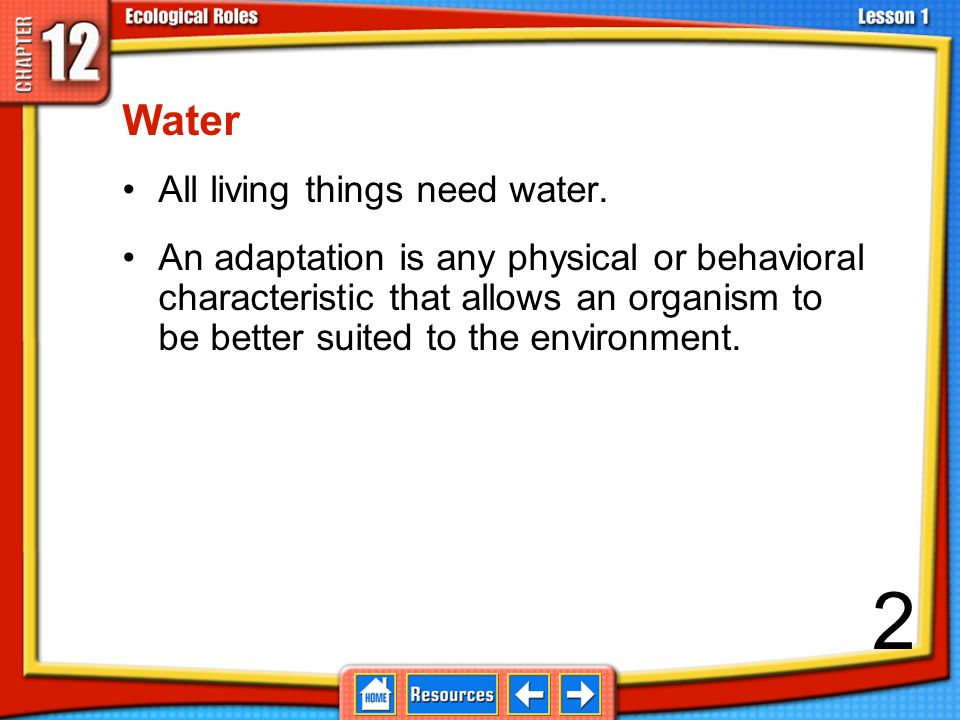 CHAPTER 12

Ecological Roles

Lesson 1

Water

• All living things need water.

• An adaptation is any physical or behavioral characteristic that allows an organism to be better suited to the environment.

2

HOME

Resources